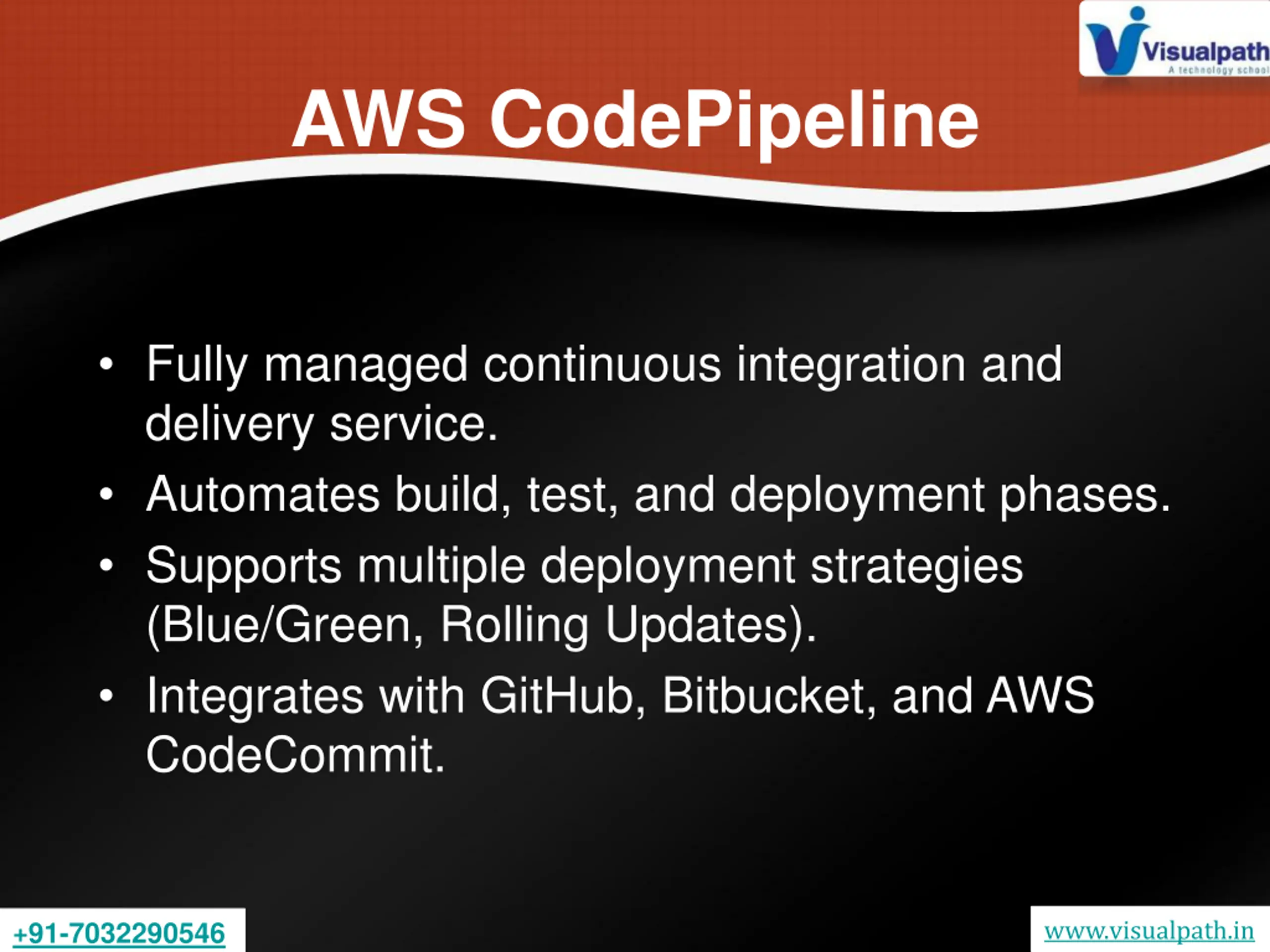 Visualpath
A technology school

AWS CodePipeline

• Fully managed continuous integration and delivery service.
• Automates build, test, and deployment phases.
• Supports multiple deployment strategies (Blue/Green, Rolling Updates).
• Integrates with GitHub, Bitbucket, and AWS CodeCommit.

+91-7032290546

www.visualpath.in